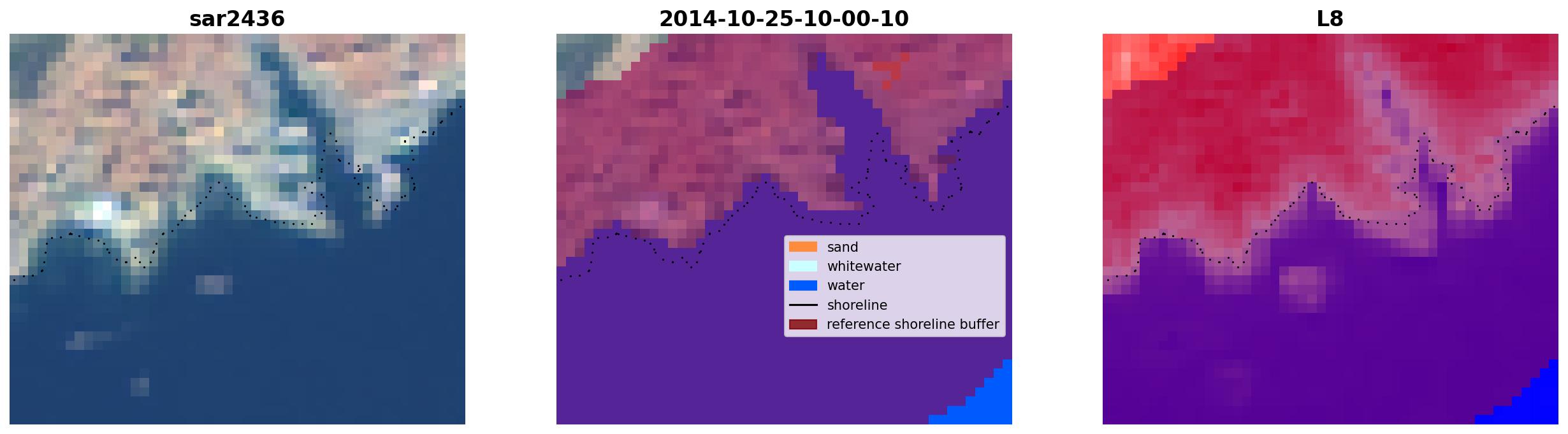 sar2436

2014-10-25-10-00-10

sand
whitewater
water
shoreline
reference shoreline buffer

L8